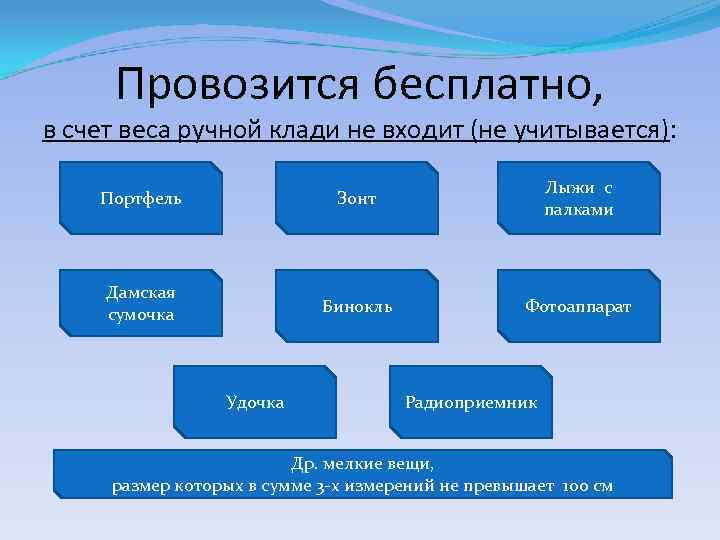 Провозится бесплатно,
в счет веса ручной клади не входит (не учитывается):

Портфель

Зонт

Лыжи с палками

Дамская сумочка

Бинокль

Фотоаппарат

Удочка

Радиоприемник

Др. мелкие вещи,
размер которых в сумме 3-х измерений не превышает 100 см